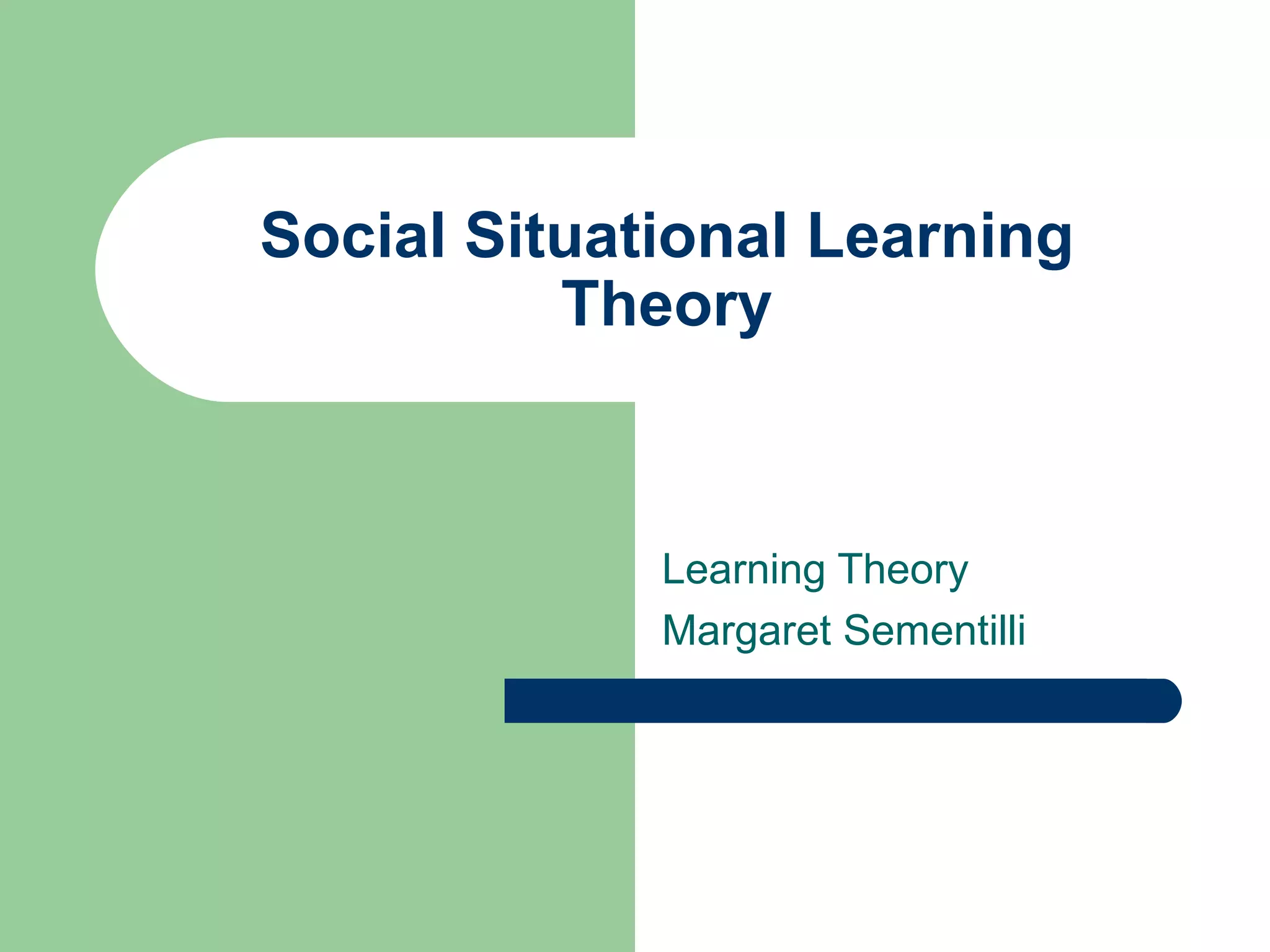 Social Situational Learning Theory

Learning Theory

Margaret Sementilli